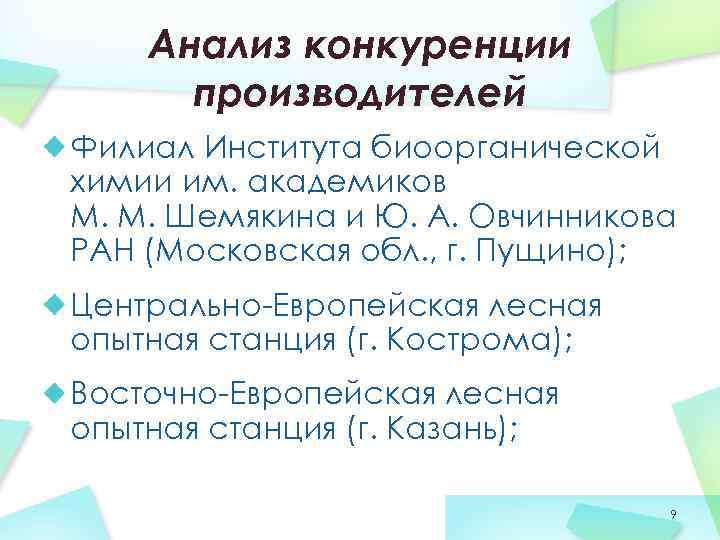 Анализ конкуренции производителей

Филиал Института биоорганической химии им. академиков М. М. Шемякина и Ю. А. Овчинникова РАН (Московская обл., г. Пущино);

Центрально-Европейская лесная опытная станция (г. Кострома);

Восточно-Европейская лесная опытная станция (г. Казань);

9